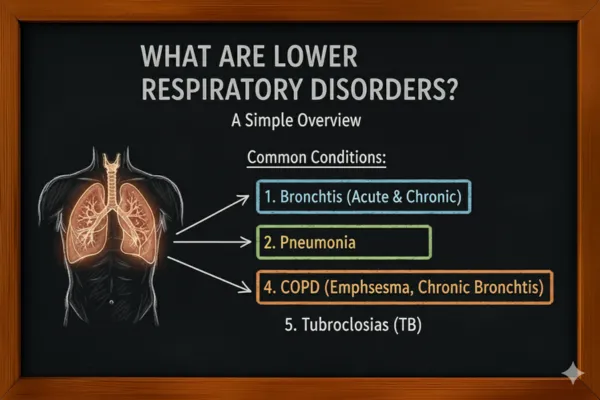 WHAT ARE LOWER RESPIRATORY DISORDERS?

A Simple Overview

Common Conditions:

1. Bronchtis (Acute & Chronic)

2. Pneumonia

4. COPD (Emphsesma, Chronic Bronchtis)

5. Tubroclosias (TB)